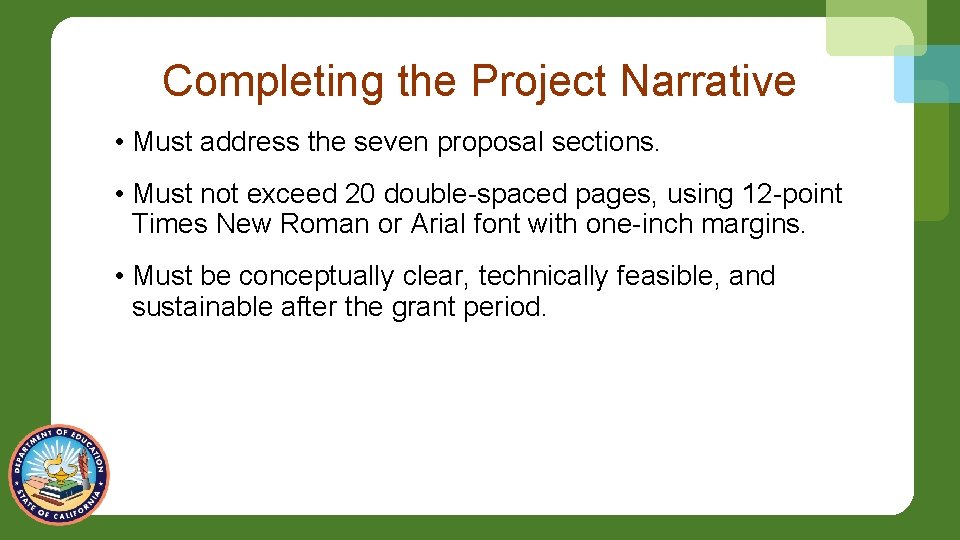 Completing the Project Narrative

• Must address the seven proposal sections.

• Must not exceed 20 double-spaced pages, using 12-point Times New Roman or Arial font with one-inch margins.

• Must be conceptually clear, technically feasible, and sustainable after the grant period.

DEPARTMENT OF EDUCATION
STATE OF CALIFORNIA